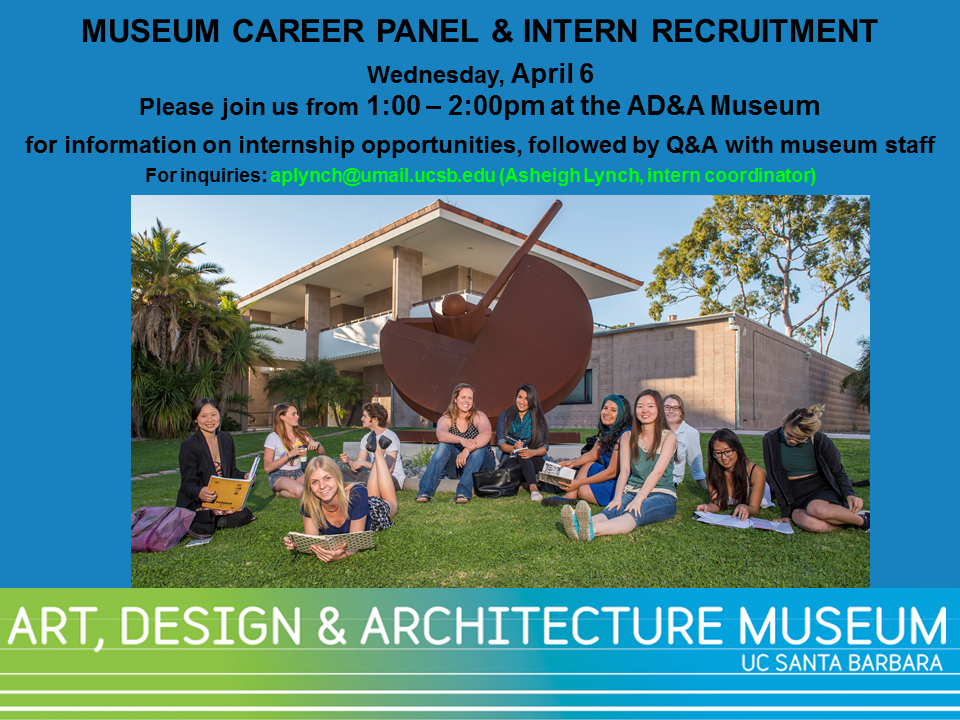 MUSEUM CAREER PANEL & INTERN RECRUITMENT

Wednesday, April 6

Please join us from 1:00 – 2:00pm at the AD&A Museum

for information on internship opportunities, followed by Q&A with museum staff

For inquiries: aplynch@umail.ucsb.edu (Asheigh Lynch, intern coordinator)

ART, DESIGN & ARCHITECTURE MUSEUM

UC SANTA BARBARA